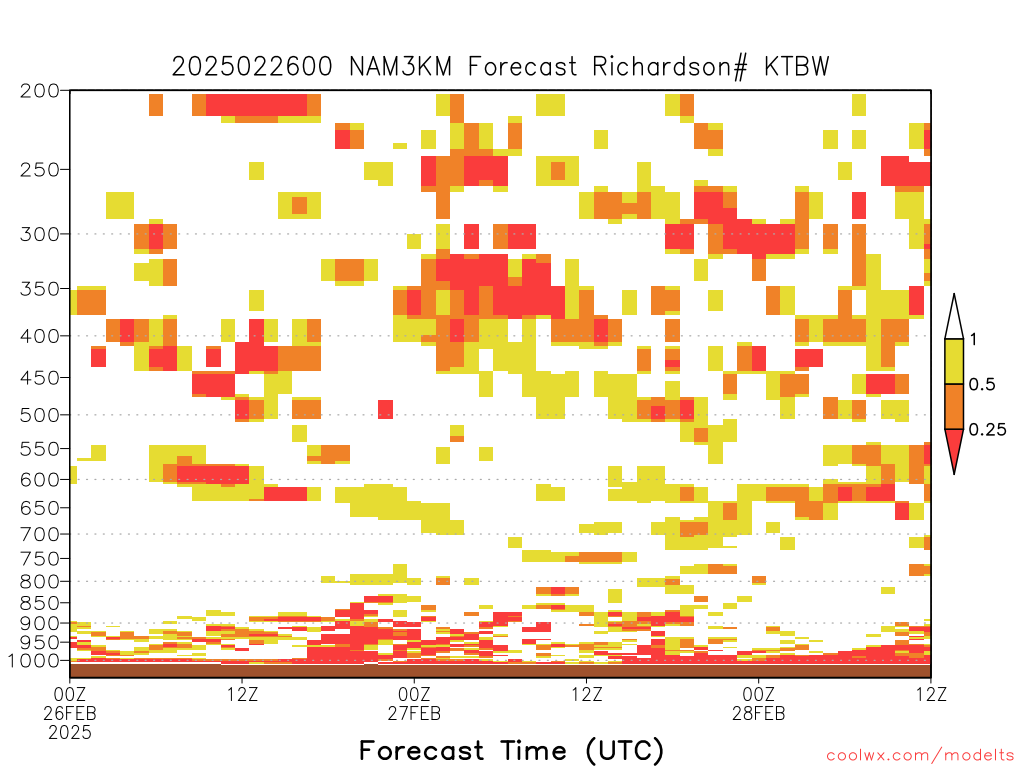 2025022600 NAM3KM Forecast Richardson# KTBW

200
250
300
350
400
450
500
550
600
650
700
750
800
850
900
950
1000

1
0.5
0.25

00Z
26FEB
2025
12Z
00Z
27FEB
12Z
00Z
28FEB
12Z

Forecast Time (UTC)

coolwx.com/modelts